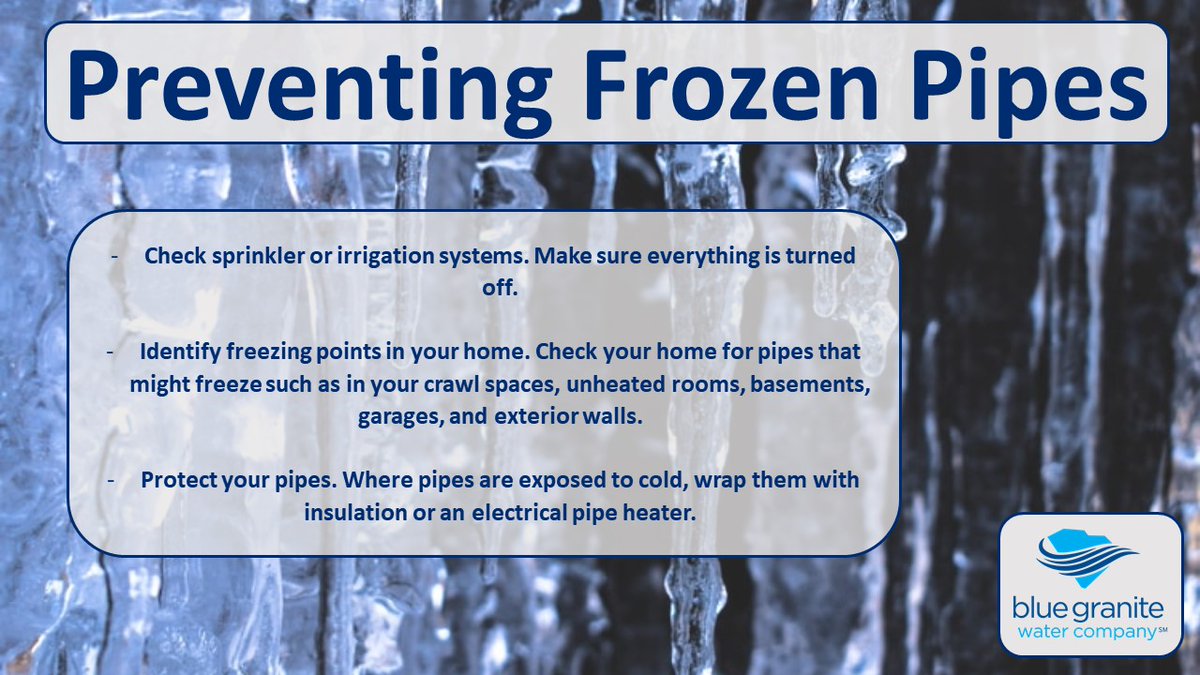 Preventing Frozen Pipes

- Check sprinkler or irrigation systems. Make sure everything is turned off.

- Identify freezing points in your home. Check your home for pipes that might freeze such as in your crawl spaces, unheated rooms, basements, garages, and exterior walls.

- Protect your pipes. Where pipes are exposed to cold, wrap them with insulation or an electrical pipe heater.

blue granite
water company℠